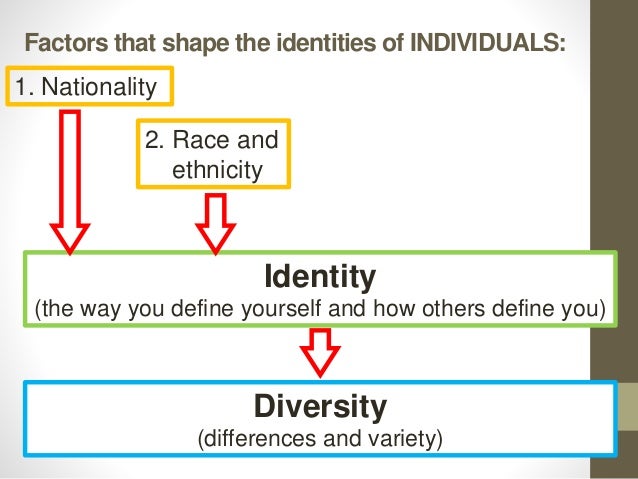 Factors that shape the identities of INDIVIDUALS:

1. Nationality

2. Race and ethnicity

Identity
(the way you define yourself and how others define you)

Diversity
(differences and variety)